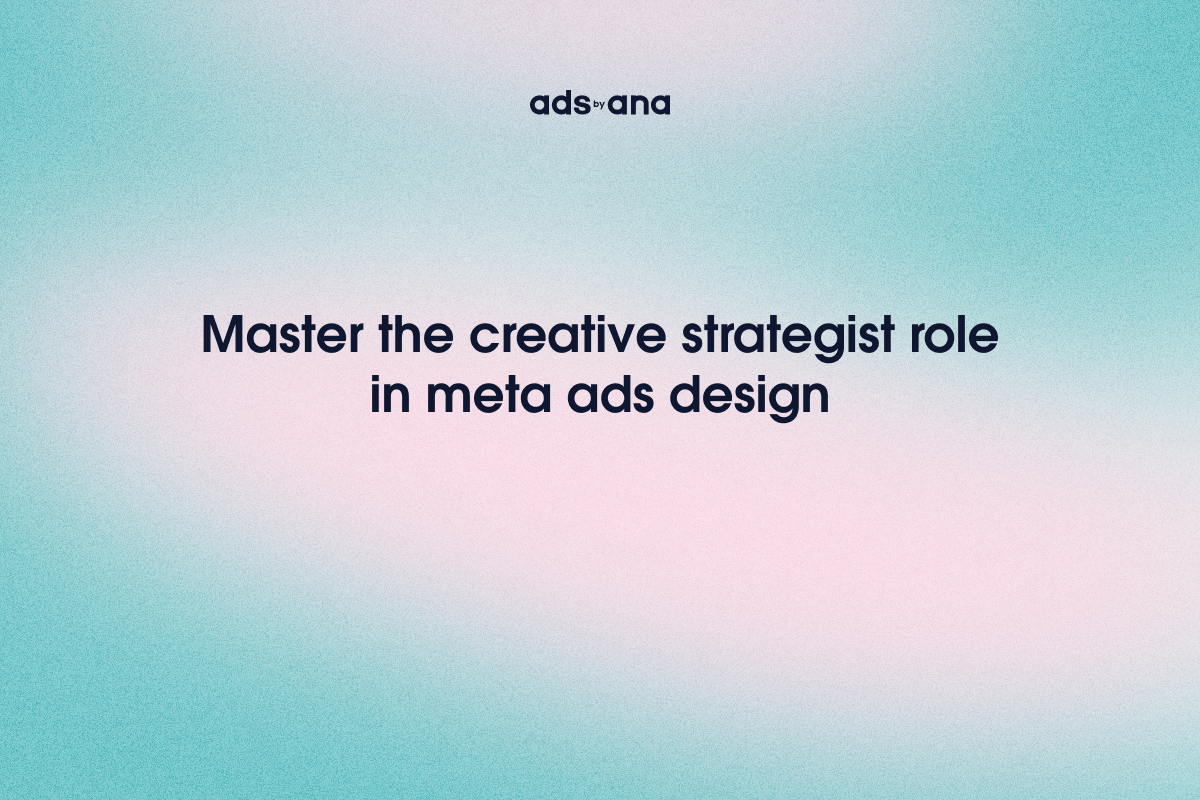 ads by ana

Master the creative strategist role in meta ads design